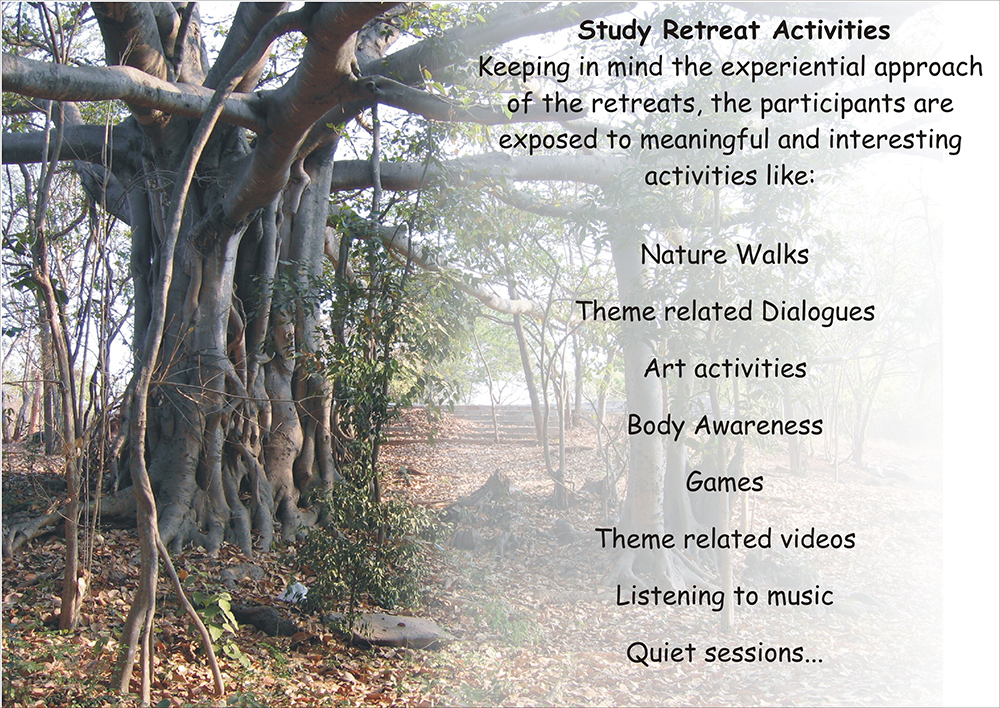 Study Retreat Activities

Keeping in mind the experiential approach of the retreats, the participants are exposed to meaningful and interesting activities like:

Nature Walks

Theme related Dialogues

Art activities

Body Awareness

Games

Theme related videos

Listening to music

Quiet sessions...